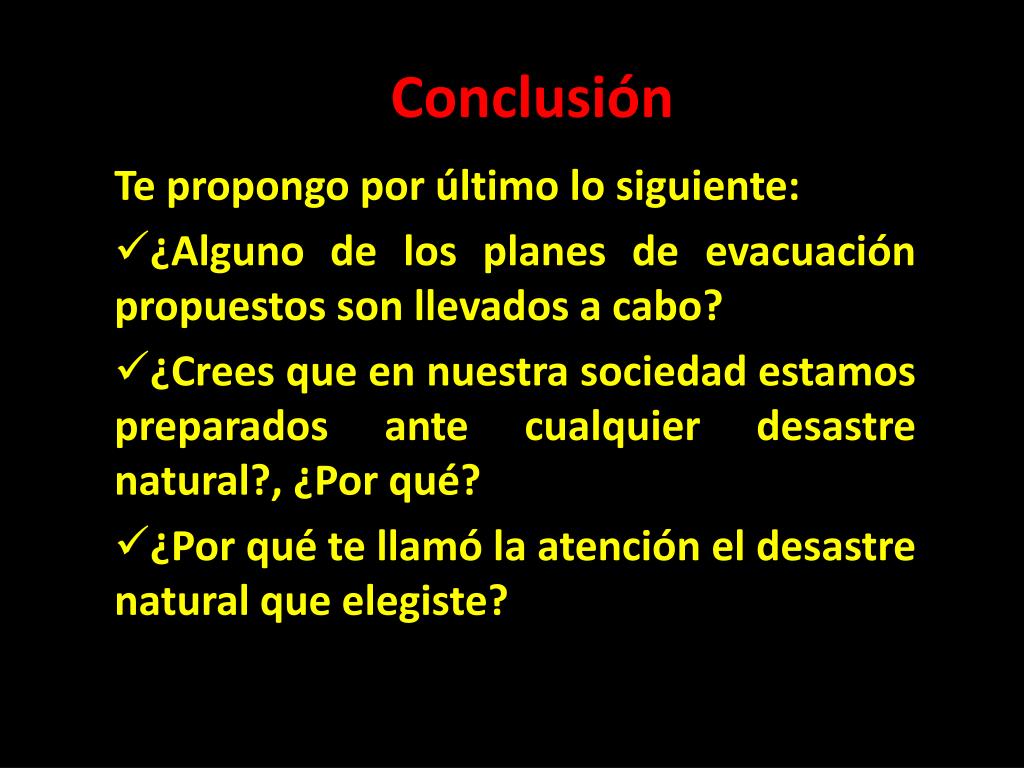 Conclusión

Te propongo por último lo siguiente:

✓¿Alguno de los planes de evacuación propuestos son llevados a cabo?

✓¿Crees que en nuestra sociedad estamos preparados ante cualquier desastre natural?, ¿Por qué?

✓¿Por qué te llamó la atención el desastre natural que elegiste?